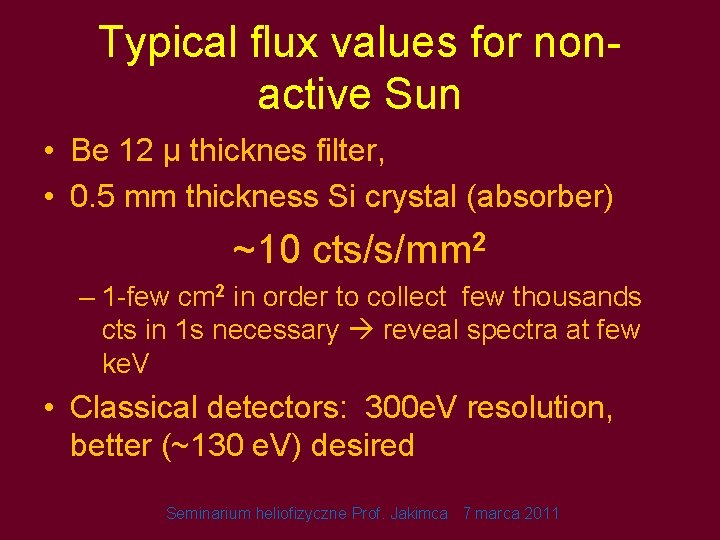 Typical flux values for non-active Sun

• Be 12 μ thicknes filter,
• 0.5 mm thickness Si crystal (absorber)

~10 cts/s/mm$^2$

– 1-few cm$^2$ in order to collect few thousands cts in 1s necessary → reveal spectra at few keV

• Classical detectors: 300eV resolution, better (~130 eV) desired

Seminarium heliofizyczne Prof. Jakimca 7 marca 2011